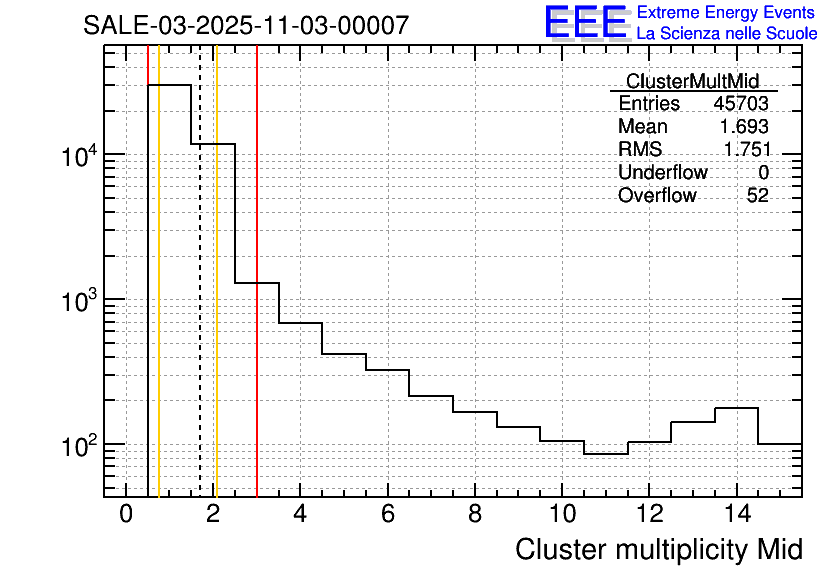 SALE-03-2025-11-03-00007

EEE Extreme Energy Events
La Scienza nelle Scuole

| ClusterMultMid | |
|---|---|
| Entries | 45703 |
| Mean | 1.693 |
| RMS | 1.751 |
| Underflow | 0 |
| Overflow | 52 |

$10^4$
$10^3$
$10^2$

0 2 4 6 8 10 12 14

Cluster multiplicity Mid